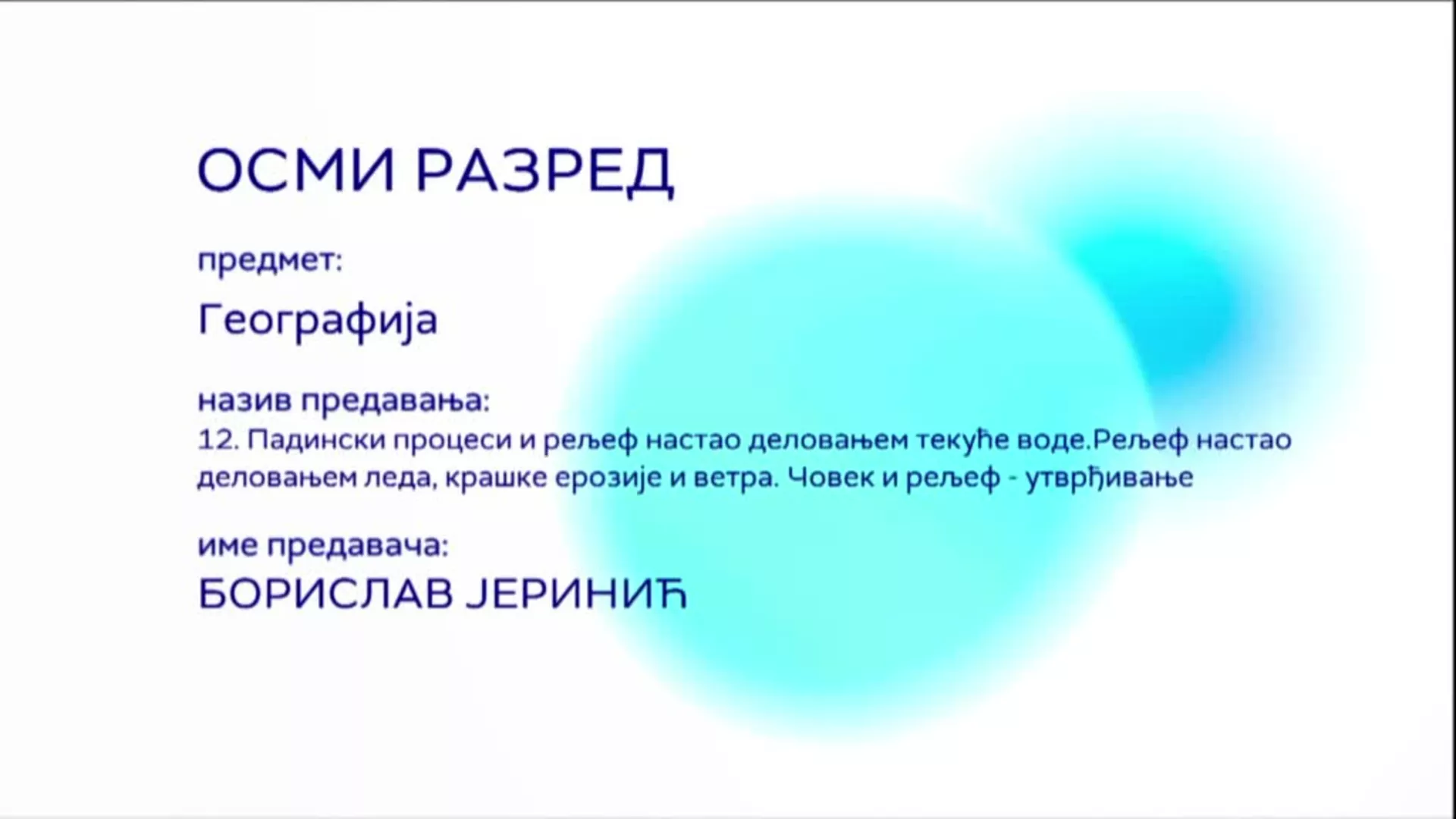 ОСМИ РАЗРЕД

предмет:

Географија

назив предавања:
12. Падински процеси и рељеф настао деловањем текуће воде.Рељеф настао деловањем леда, крашке ерозије и ветра. Човек и рељеф - утврђивање

име предавача:
БОРИСЛАВ ЈЕРИНИЋ